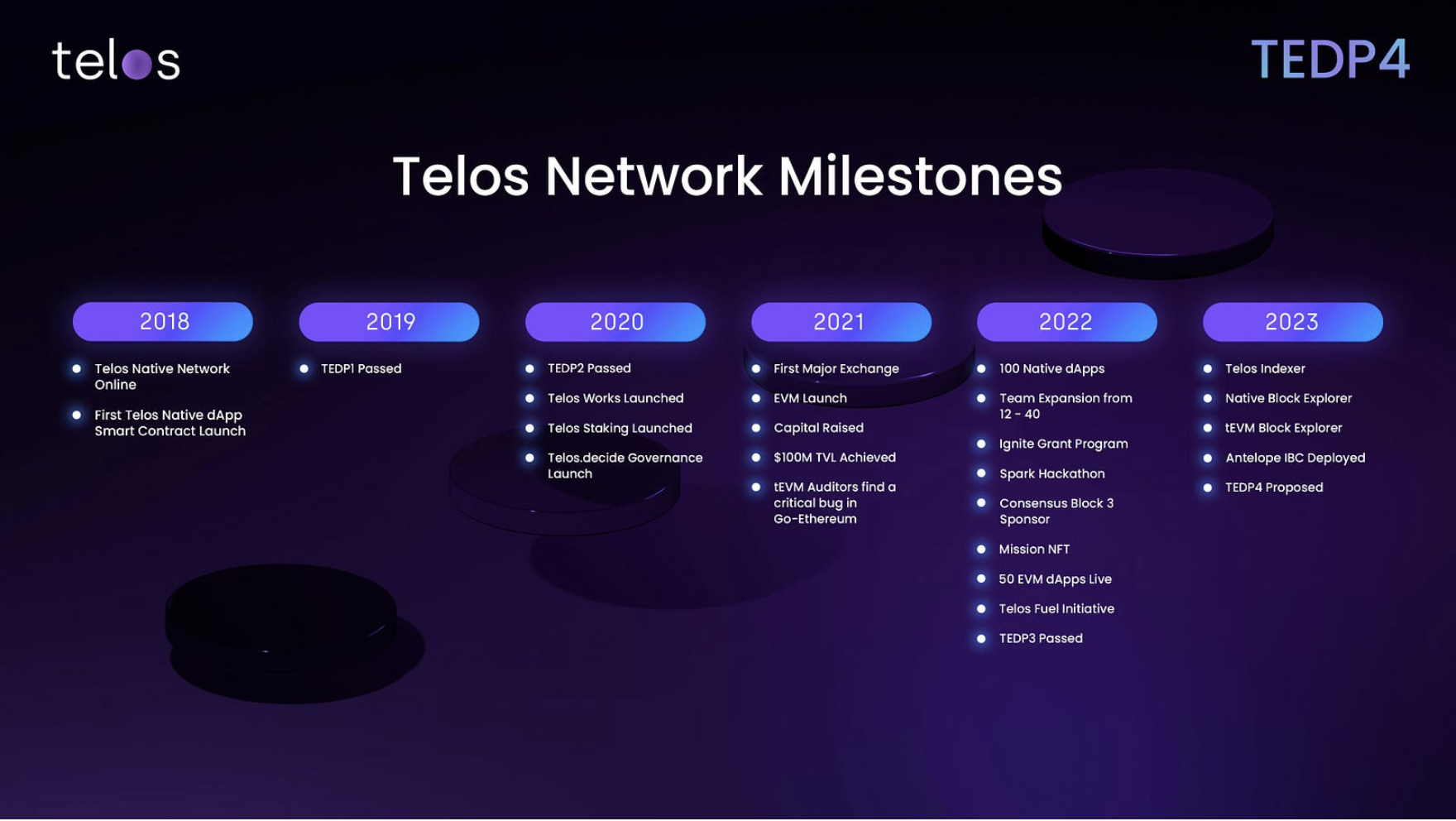 telos

TEDP4

Telos Network Milestones

2018

- Telos Native Network Online
- First Telos Native dApp Smart Contract Launch

2019

- TEDP1 Passed

2020

- TEDP2 Passed
- Telos Works Launched
- Telos Staking Launched
- Telos.decide Governance Launch

2021

- First Major Exchange
- EVM Launch
- Capital Raised
- $100M TVL Achieved
- tEVM Auditors find a critical bug in Go-Ethereum

2022

- 100 Native dApps
- Team Expansion from 12 - 40
- Ignite Grant Program
- Spark Hackathon
- Consensus Block 3 Sponsor
- Mission NFT
- 50 EVM dApps Live
- Telos Fuel Initiative
- TEDP3 Passed

2023

- Telos Indexer
- Native Block Explorer
- tEVM Block Explorer
- Antelope IBC Deployed
- TEDP4 Proposed